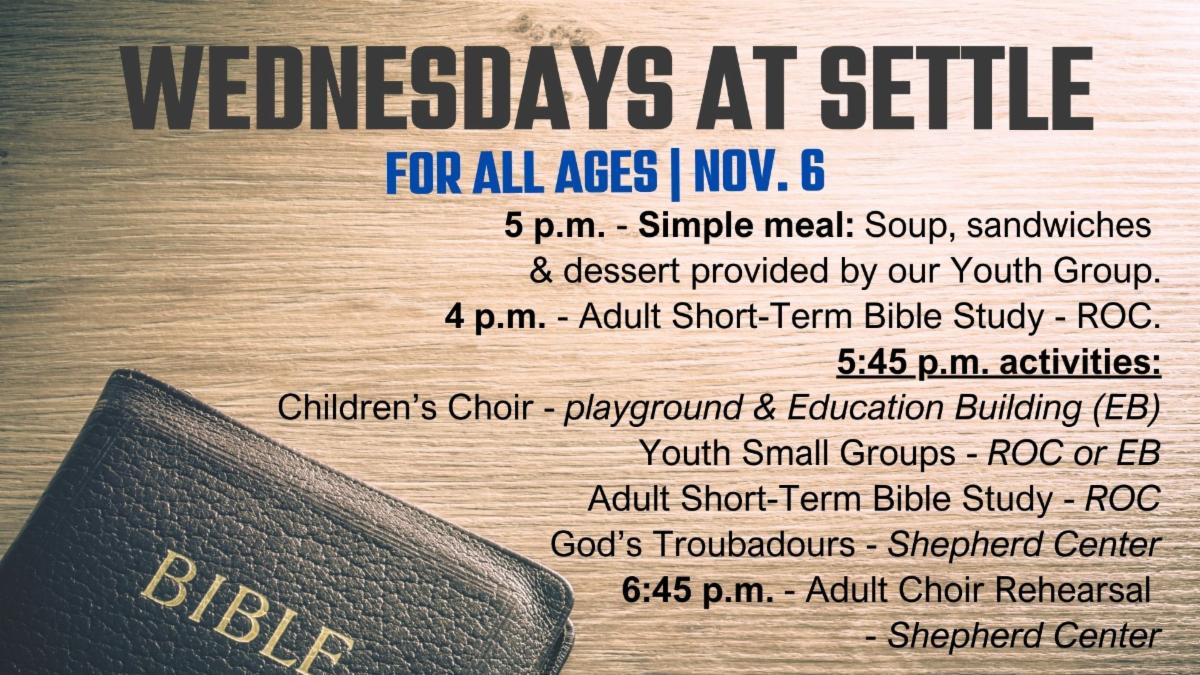 WEDNESDAYS AT SETTLE

FOR ALL AGES | NOV. 6

5 p.m. - Simple meal: Soup, sandwiches & dessert provided by our Youth Group.

4 p.m. - Adult Short-Term Bible Study - ROC.

5:45 p.m. activities:

Children's Choir - playground & Education Building (EB)

Youth Small Groups - ROC or EB

Adult Short-Term Bible Study - ROC

God's Troubadours - Shepherd Center

6:45 p.m. - Adult Choir Rehearsal - Shepherd Center

BIBLE